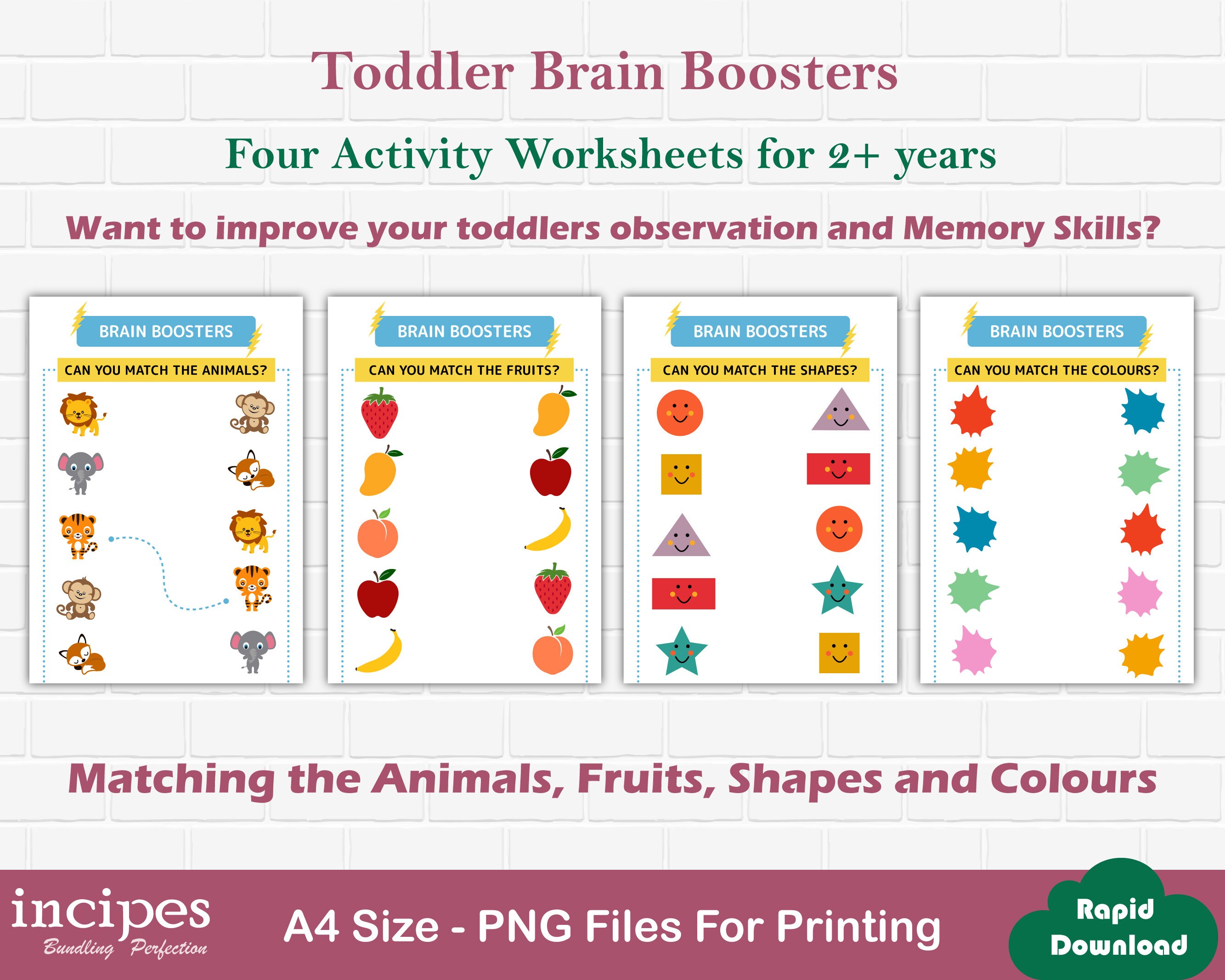 Toddler Brain Boosters

Four Activity Worksheets for 2+ years

Want to improve your toddlers observation and Memory Skills?

BRAIN BOOSTERS

CAN YOU MATCH THE ANIMALS?

BRAIN BOOSTERS

CAN YOU MATCH THE FRUITS?

BRAIN BOOSTERS

CAN YOU MATCH THE SHAPES?

BRAIN BOOSTERS

CAN YOU MATCH THE COLOURS?

Matching the Animals, Fruits, Shapes and Colours

incipes
Bundling Perfection

A4 Size - PNG Files For Printing

Rapid Download